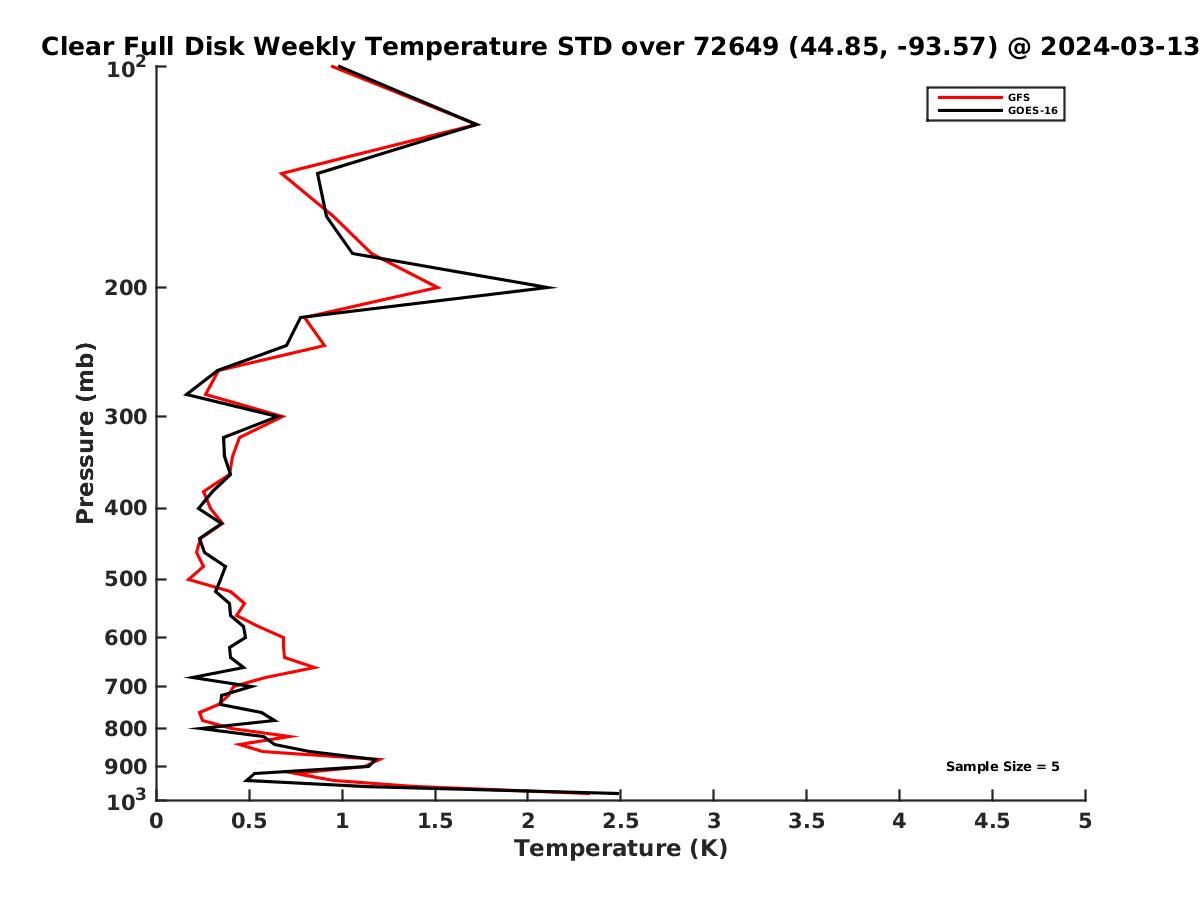 Clear Full Disk Weekly Temperature STD over 72649 (44.85, -93.57) @ 2024-03-13

GFS
GOES-16

Pressure (mb)

$10^2$
200
300
400
500
600
700
800
900
$10^3$

Sample Size = 5

0 0.5 1 1.5 2 2.5 3 3.5 4 4.5 5
Temperature (K)